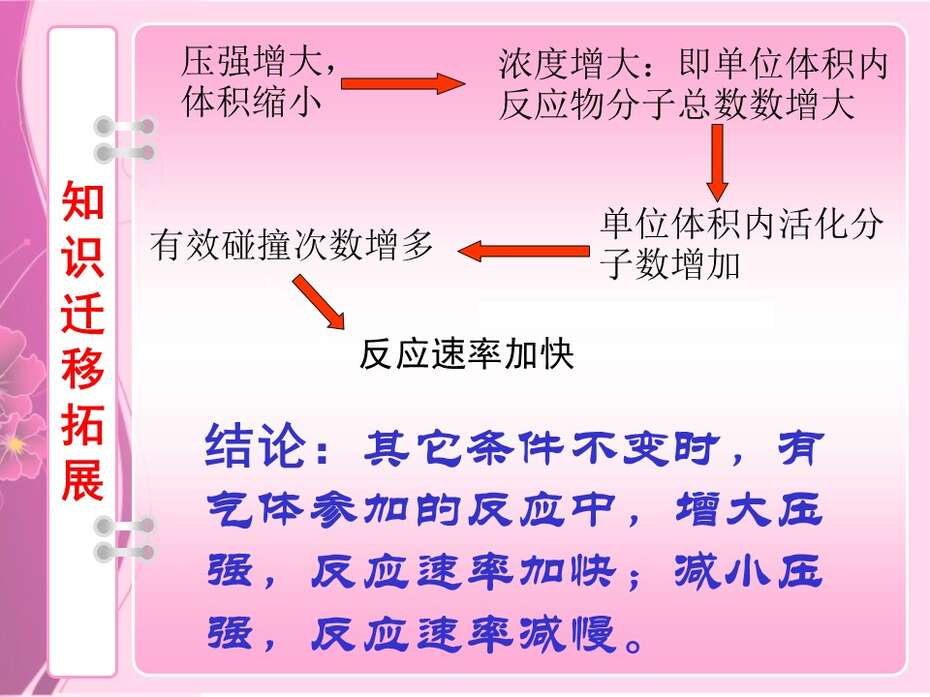 知识迁移拓展

压强增大，体积缩小

浓度增大：即单位体积内反应物分子总数数增大

单位体积内活化分子数增加

有效碰撞次数增多

反应速率加快

结论：其它条件不变时，有气体参加的反应中，增大压强，反应速率加快；减小压强，反应速率减慢。